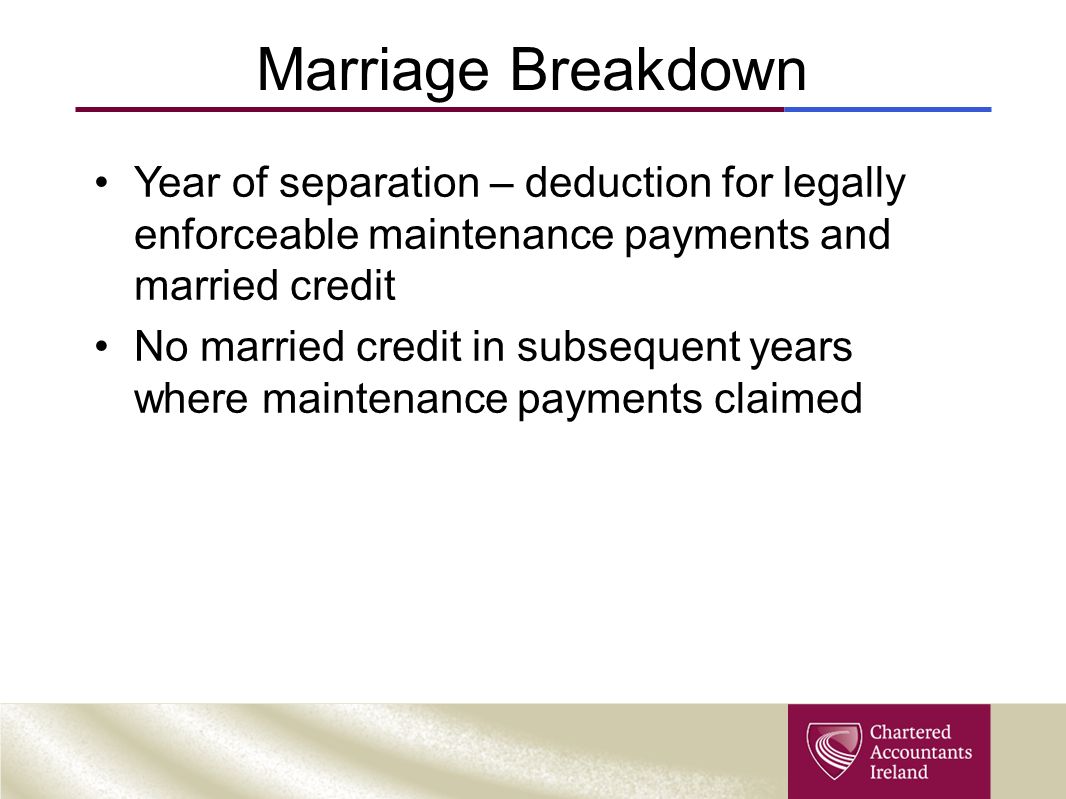 Marriage Breakdown

• Year of separation – deduction for legally enforceable maintenance payments and married credit

• No married credit in subsequent years where maintenance payments claimed

Chartered Accountants Ireland